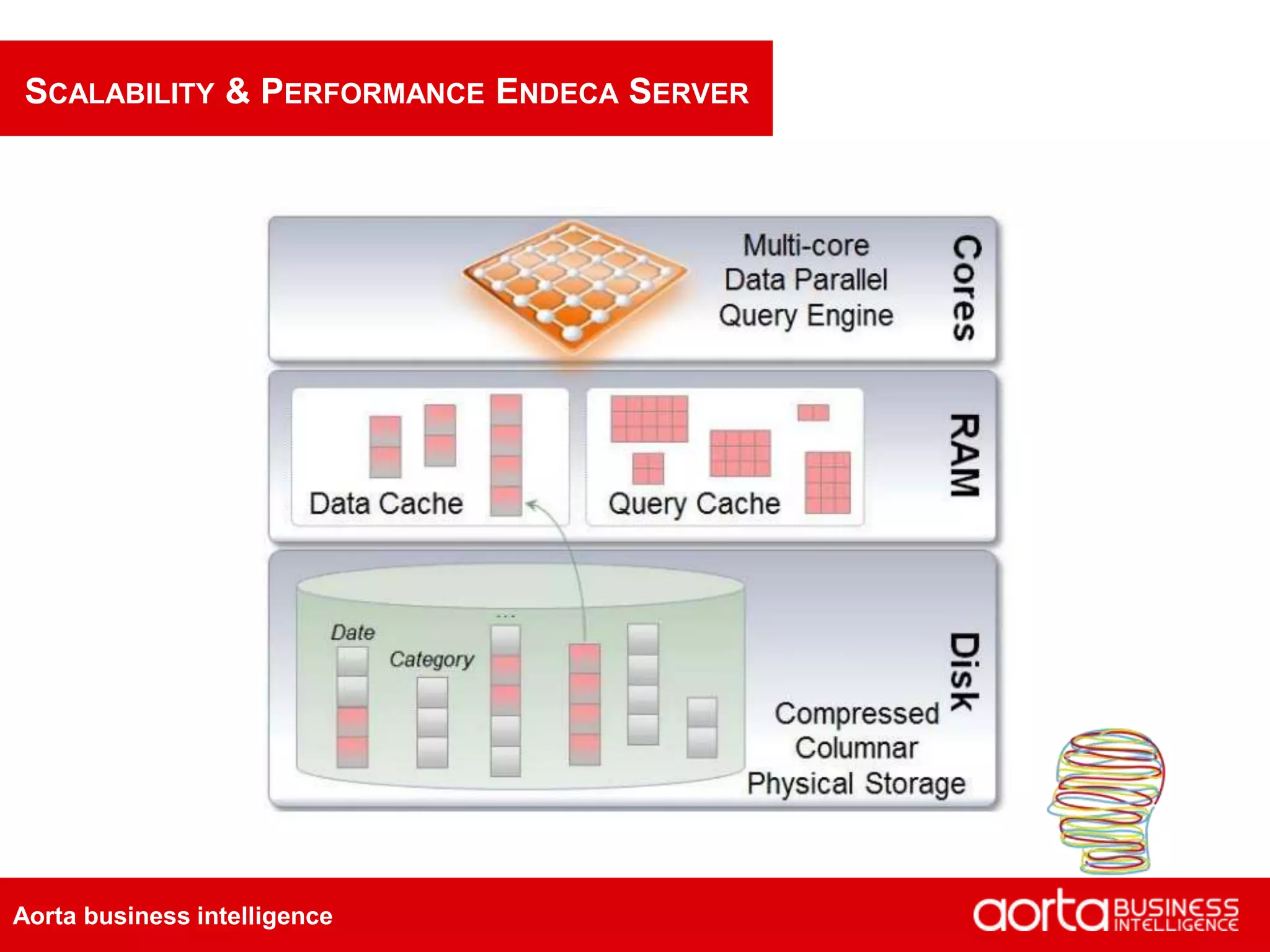 SCALABILITY & PERFORMANCE ENDECA SERVER

Multi-core Data Parallel Query Engine

Cores

Data Cache

Query Cache

RAM

Date

Category

...

Compressed Columnar Physical Storage

Disk

Aorta business intelligence

aorta BUSINESS INTELLIGENCE